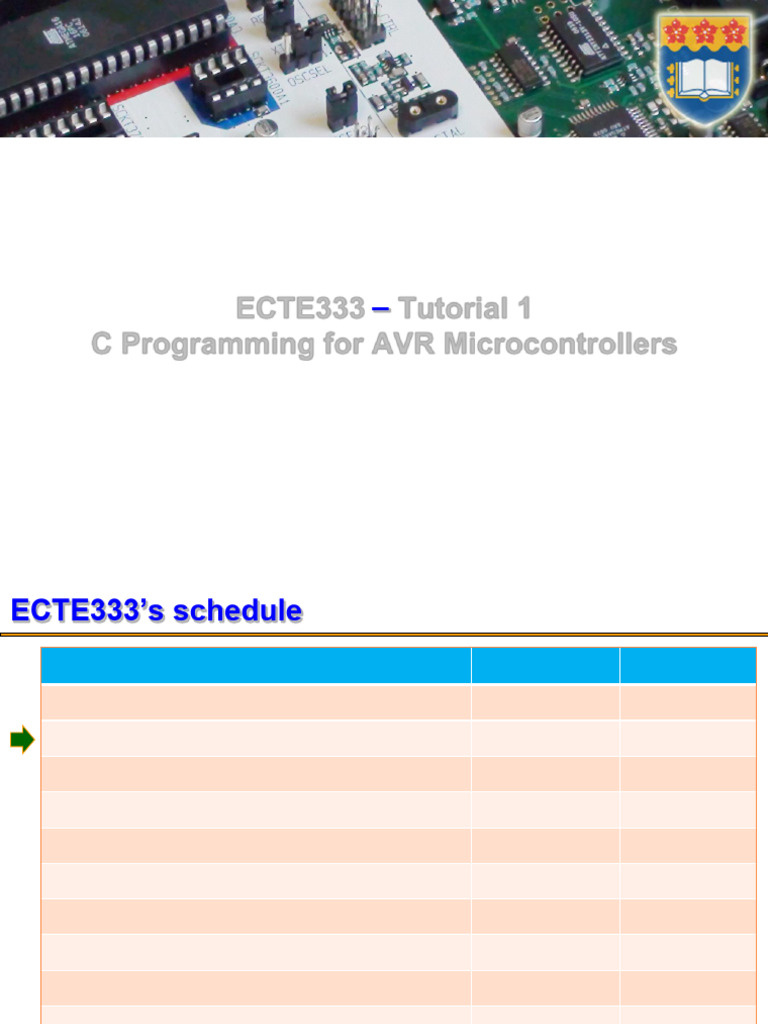 ECTE333 – Tutorial 1
C Programming for AVR Microcontrollers

ECTE333's schedule